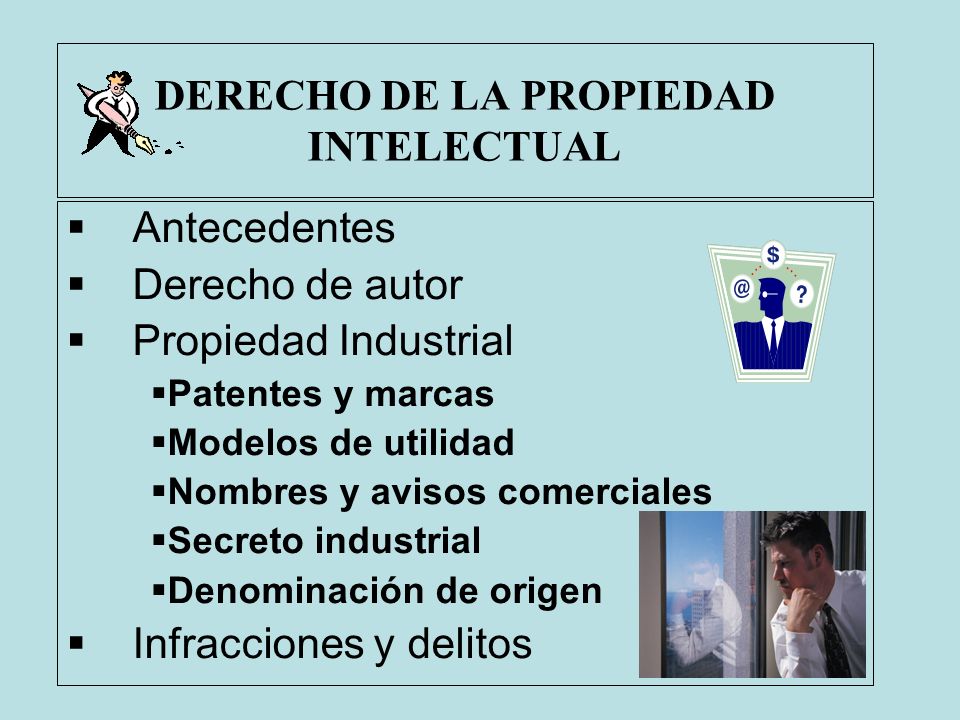 DERECHO DE LA PROPIEDAD INTELECTUAL

▪ Antecedentes
▪ Derecho de autor
▪ Propiedad Industrial
▪Patentes y marcas
▪Modelos de utilidad
▪Nombres y avisos comerciales
▪Secreto industrial
▪Denominación de origen
▪ Infracciones y delitos

$
@
?